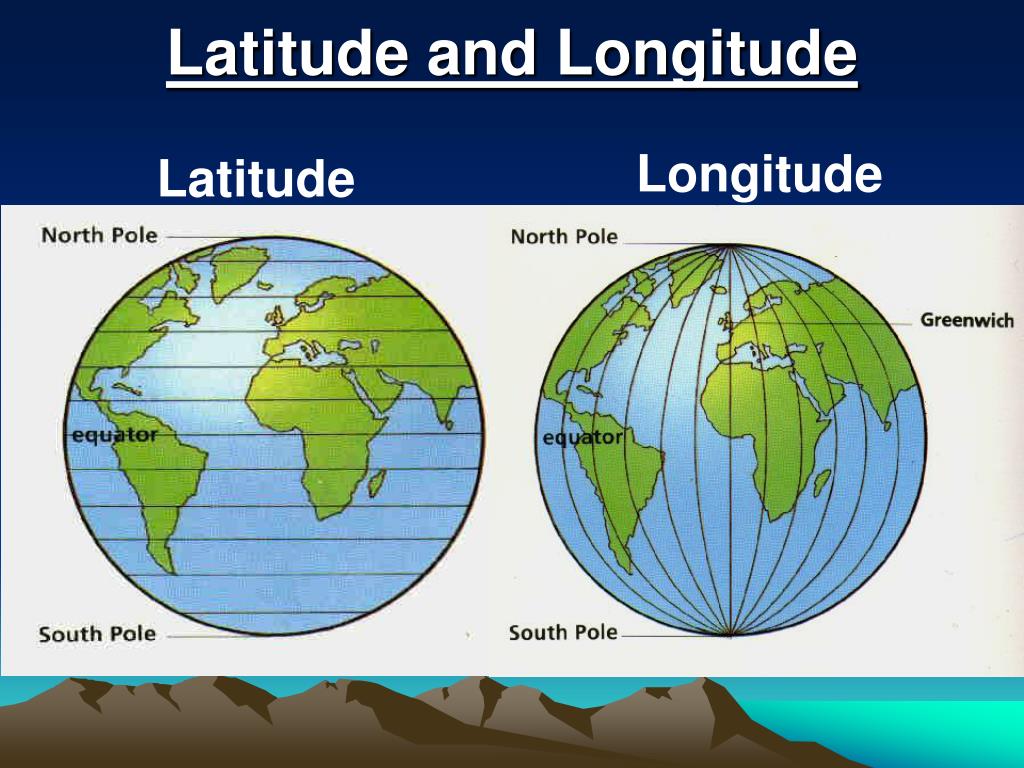 Latitude and Longitude

Latitude

North Pole

equator

South Pole

Longitude

North Pole

Greenwich

equator

South Pole